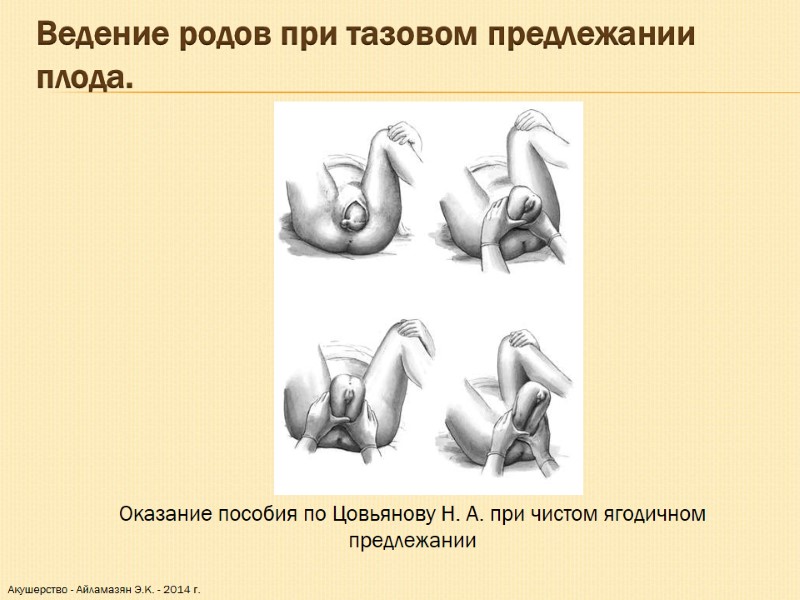 Ведение родов при тазовом предлежании плода.

Оказание пособия по Цовьянову Н. А. при чистом ягодичном предлежании

Акушерство - Айламазян Э.К. - 2014 г.